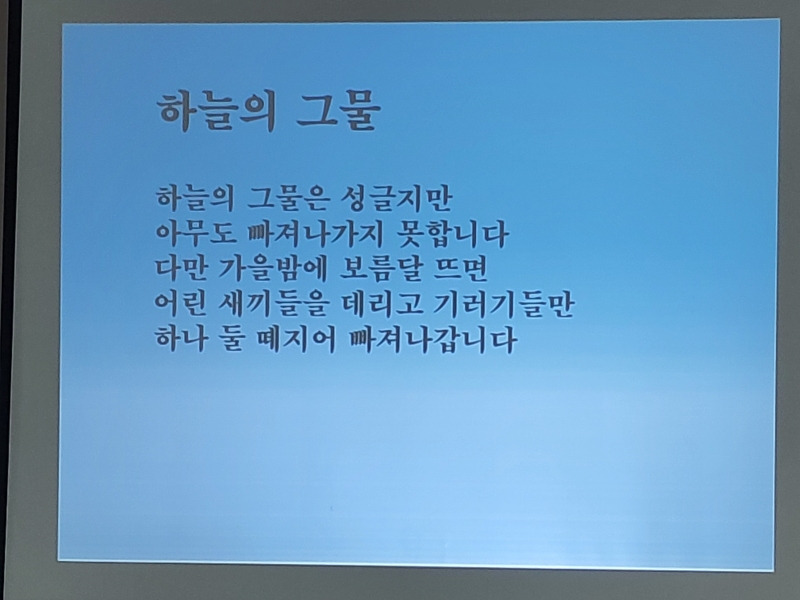 하늘의 그물

하늘의 그물은 성글지만
아무도 빠져나가지 못합니다
다만 가을밤에 보름달 뜨면
어린 새끼들을 데리고 기러기들만
하나 둘 떼지어 빠져나갑니다